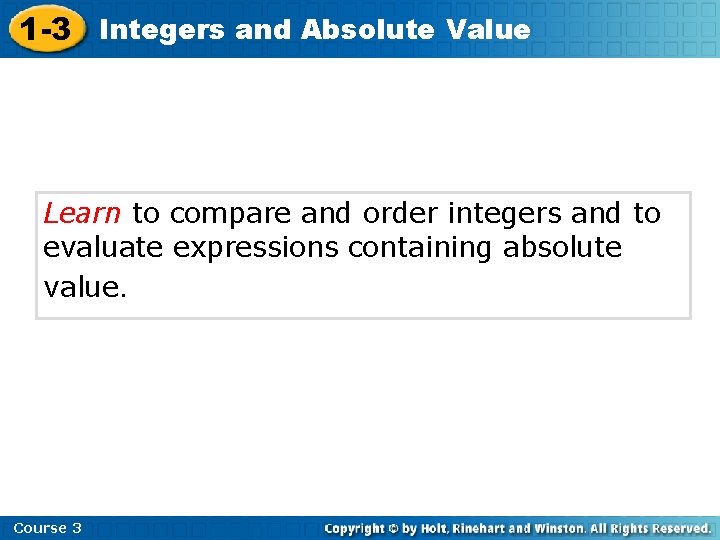 1-3 Integers and Absolute Value

Learn to compare and order integers and to evaluate expressions containing absolute value.

Course 3

Copyright © by Holt, Rinehart and Winston. All Rights Reserved.